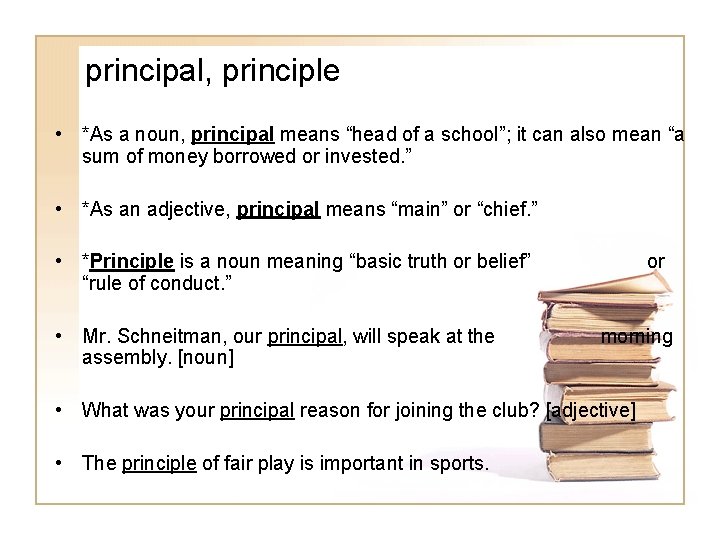 principal, principle

• *As a noun, principal means “head of a school”; it can also mean “a sum of money borrowed or invested.”

• *As an adjective, principal means “main” or “chief.”

• *Principle is a noun meaning “basic truth or belief” or “rule of conduct.”

• Mr. Schneitman, our principal, will speak at the morning assembly. [noun]

• What was your principal reason for joining the club? [adjective]

• The principle of fair play is important in sports.